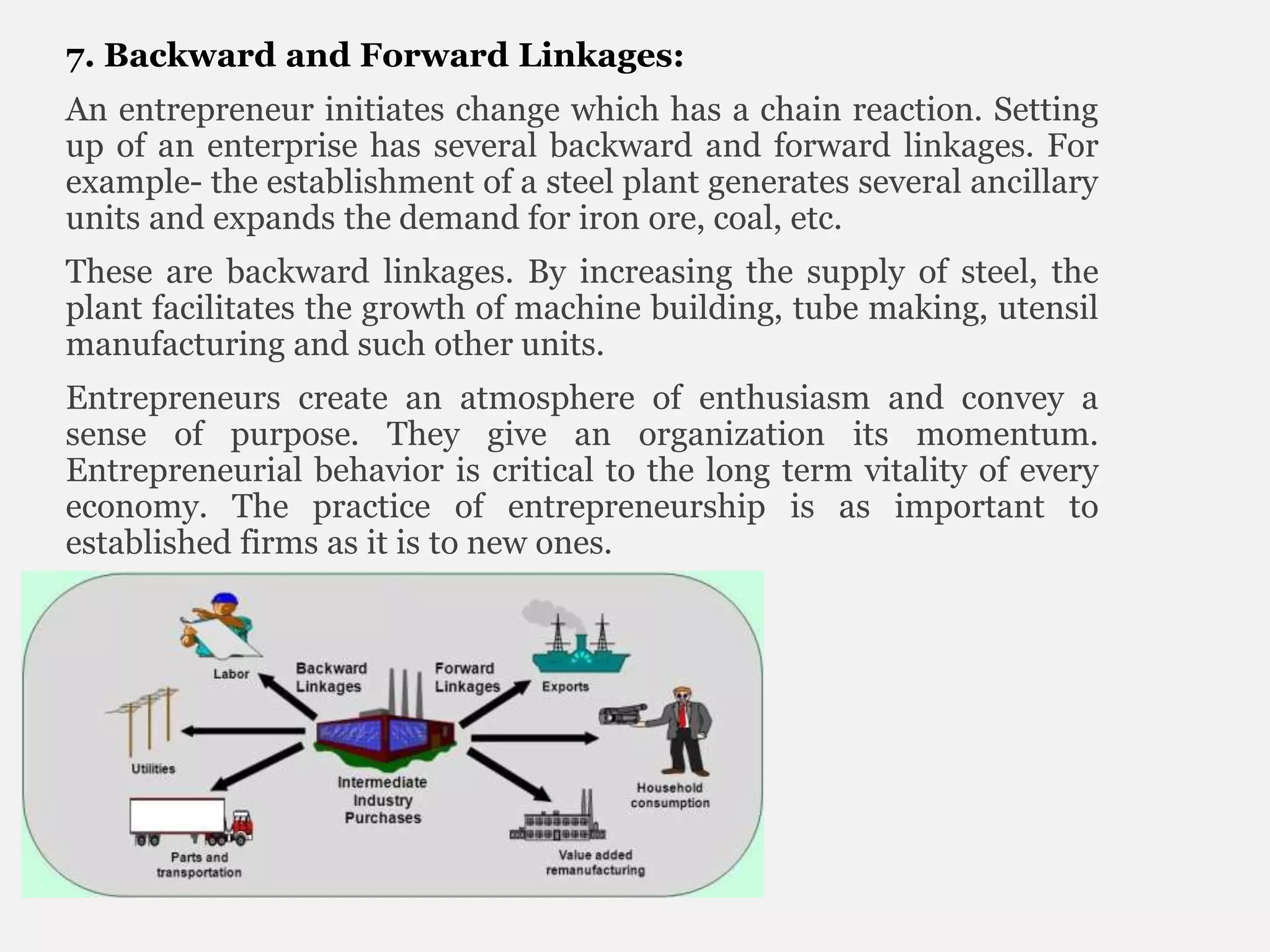 7. Backward and Forward Linkages:

An entrepreneur initiates change which has a chain reaction. Setting up of an enterprise has several backward and forward linkages. For example- the establishment of a steel plant generates several ancillary units and expands the demand for iron ore, coal, etc.

These are backward linkages. By increasing the supply of steel, the plant facilitates the growth of machine building, tube making, utensil manufacturing and such other units.

Entrepreneurs create an atmosphere of enthusiasm and convey a sense of purpose. They give an organization its momentum. Entrepreneurial behavior is critical to the long term vitality of every economy. The practice of entrepreneurship is as important to established firms as it is to new ones.

Labor
Backward Linkages
Forward Linkages
Exports
Utilities
Intermediate Industry Purchases
Household consumption
Parts and transportation
Value added remanufacturing